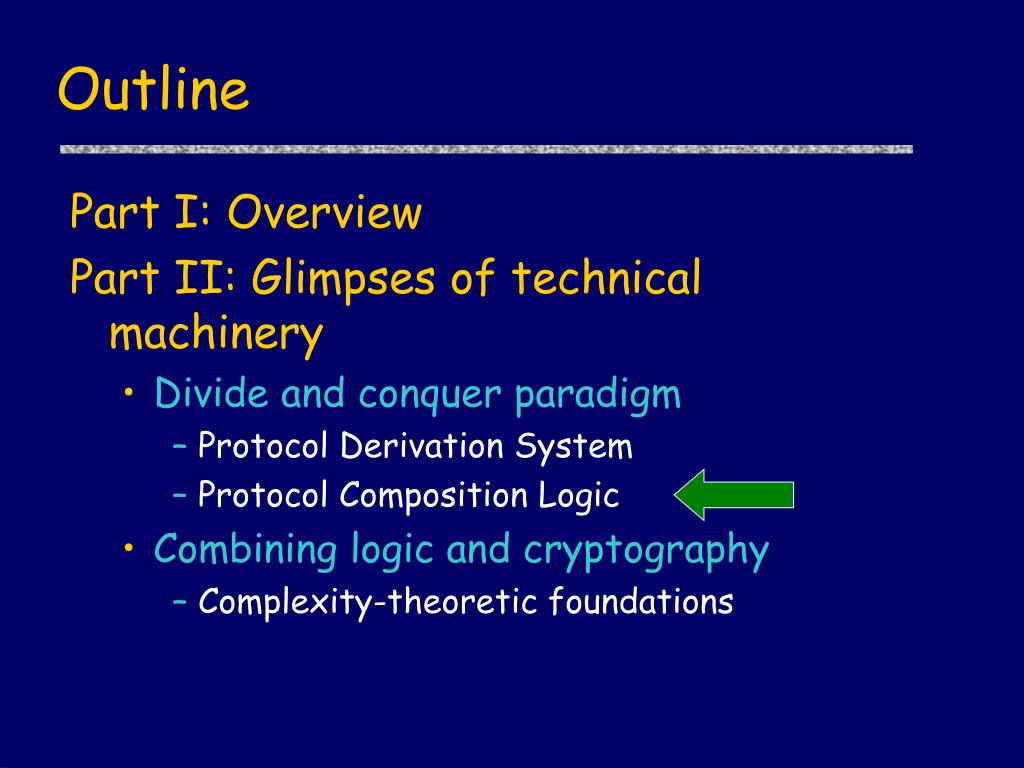 Outline

Part I: Overview

Part II: Glimpses of technical machinery

• Divide and conquer paradigm
– Protocol Derivation System
– Protocol Composition Logic

• Combining logic and cryptography
– Complexity-theoretic foundations